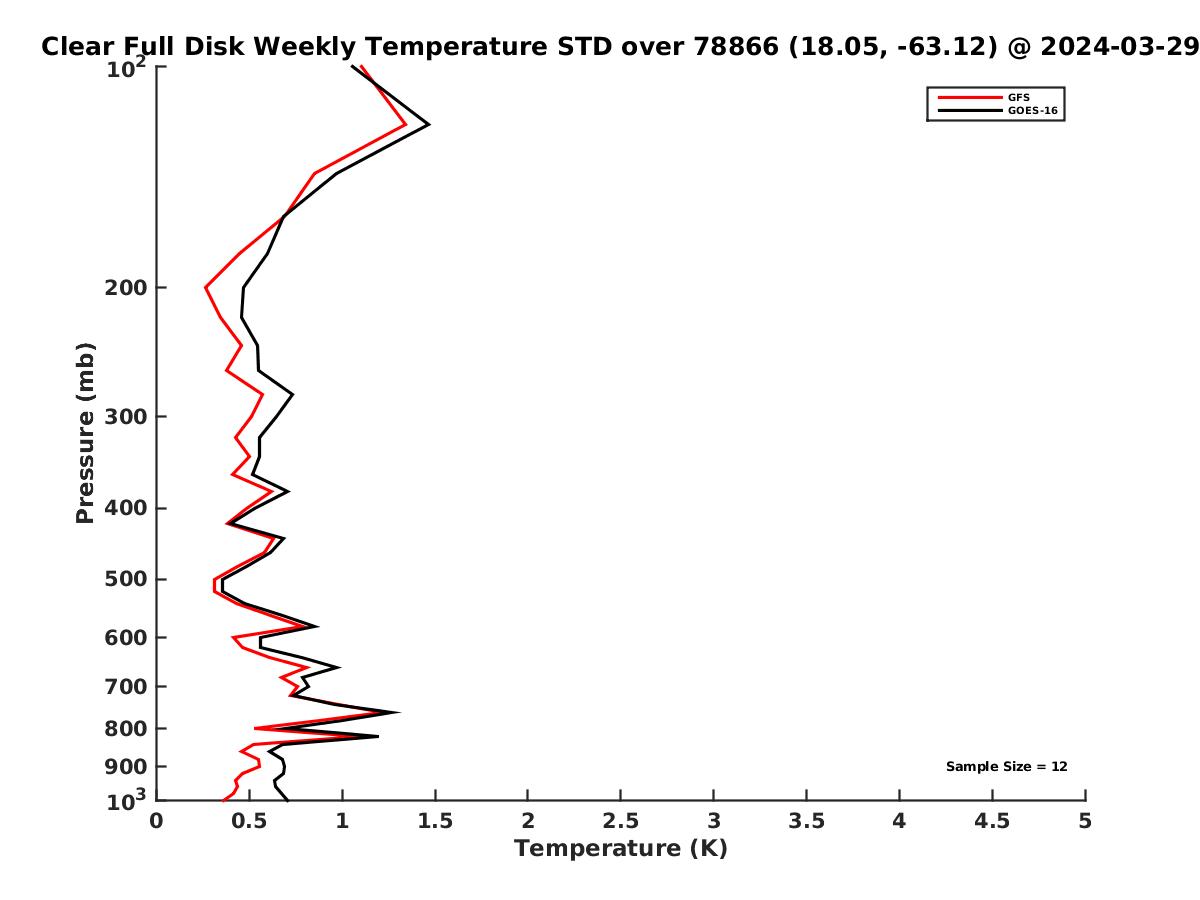 Clear Full Disk Weekly Temperature STD over 78866 (18.05, -63.12) @ 2024-03-29

GFS
GOES-16

Pressure (mb)

$10^2$
200
300
400
500
600
700
800
900
$10^3$

Sample Size = 12

0
0.5
1
1.5
2
2.5
3
3.5
4
4.5
5
Temperature (K)